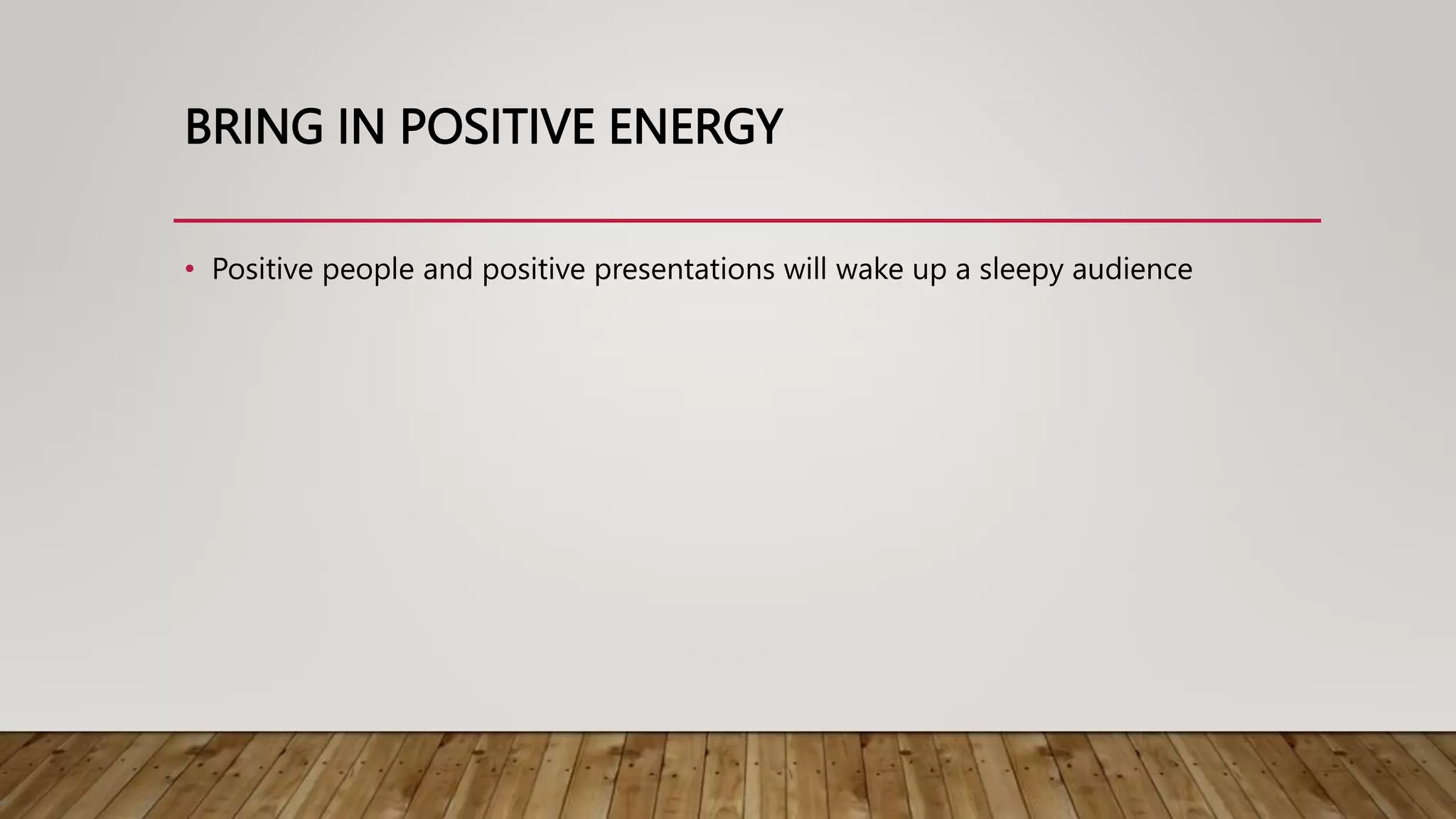 BRING IN POSITIVE ENERGY

• Positive people and positive presentations will wake up a sleepy audience